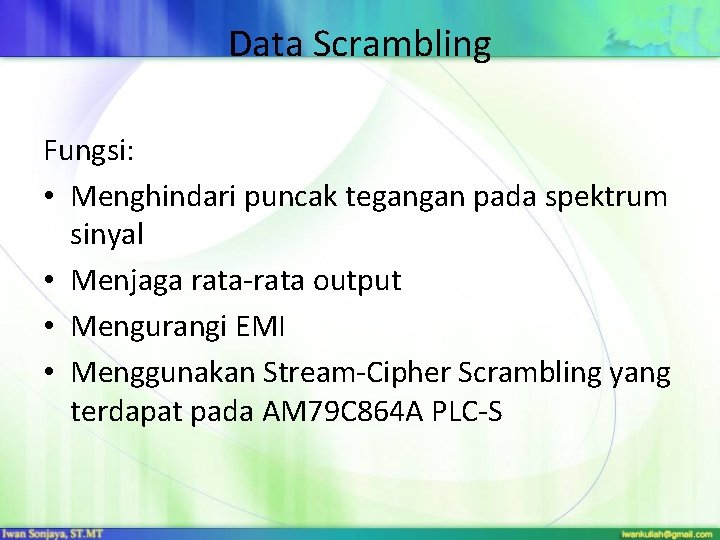 Data Scrambling

Fungsi:

• Menghindari puncak tegangan pada spektrum sinyal
• Menjaga rata-rata output
• Mengurangi EMI
• Menggunakan Stream-Cipher Scrambling yang terdapat pada AM79C864A PLC-S

Iwan Sonjaya, ST.MT

iwankuliah@gmail.com